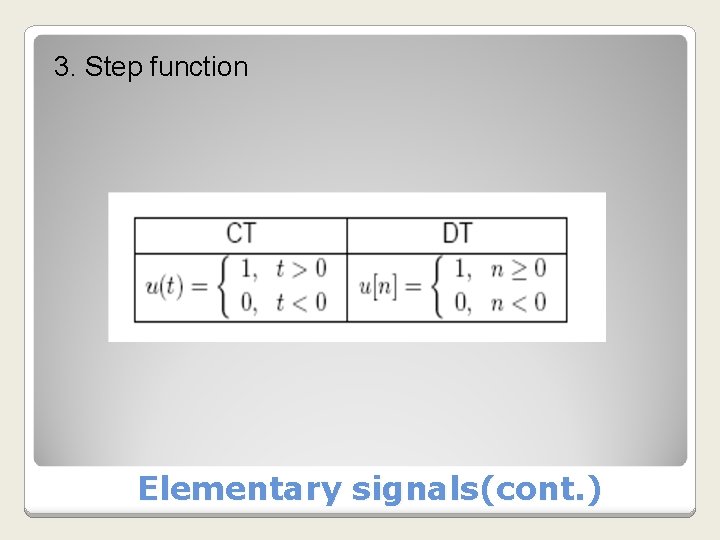 3. Step function

| CT | DT |
|---|---|
| $u(t) = \begin{cases} 1, & t > 0 \\ 0, & t < 0 \end{cases}$ | $u[n] = \begin{cases} 1, & n \geq 0 \\ 0, & n < 0 \end{cases}$ |

Elementary signals(cont.)